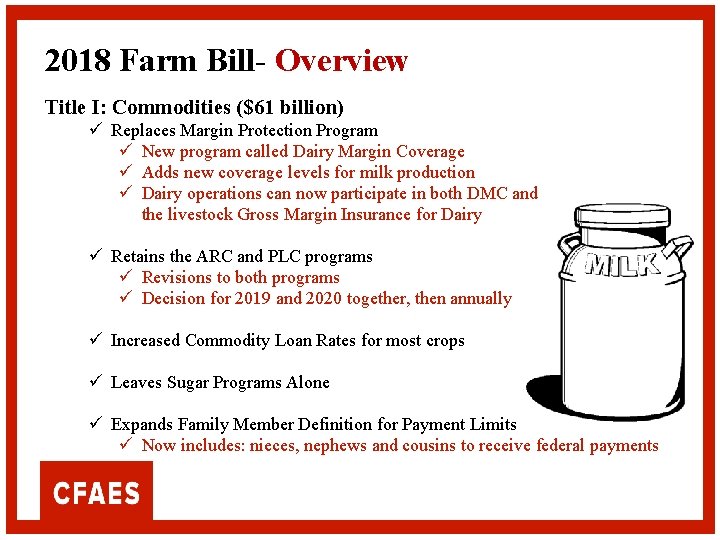 2018 Farm Bill- Overview

Title I: Commodities ($61 billion)

✓ Replaces Margin Protection Program
✓ New program called Dairy Margin Coverage
✓ Adds new coverage levels for milk production
✓ Dairy operations can now participate in both DMC and the livestock Gross Margin Insurance for Dairy

✓ Retains the ARC and PLC programs
✓ Revisions to both programs
✓ Decision for 2019 and 2020 together, then annually

✓ Increased Commodity Loan Rates for most crops

✓ Leaves Sugar Programs Alone

✓ Expands Family Member Definition for Payment Limits
✓ Now includes: nieces, nephews and cousins to receive federal payments

MILK

CFAES